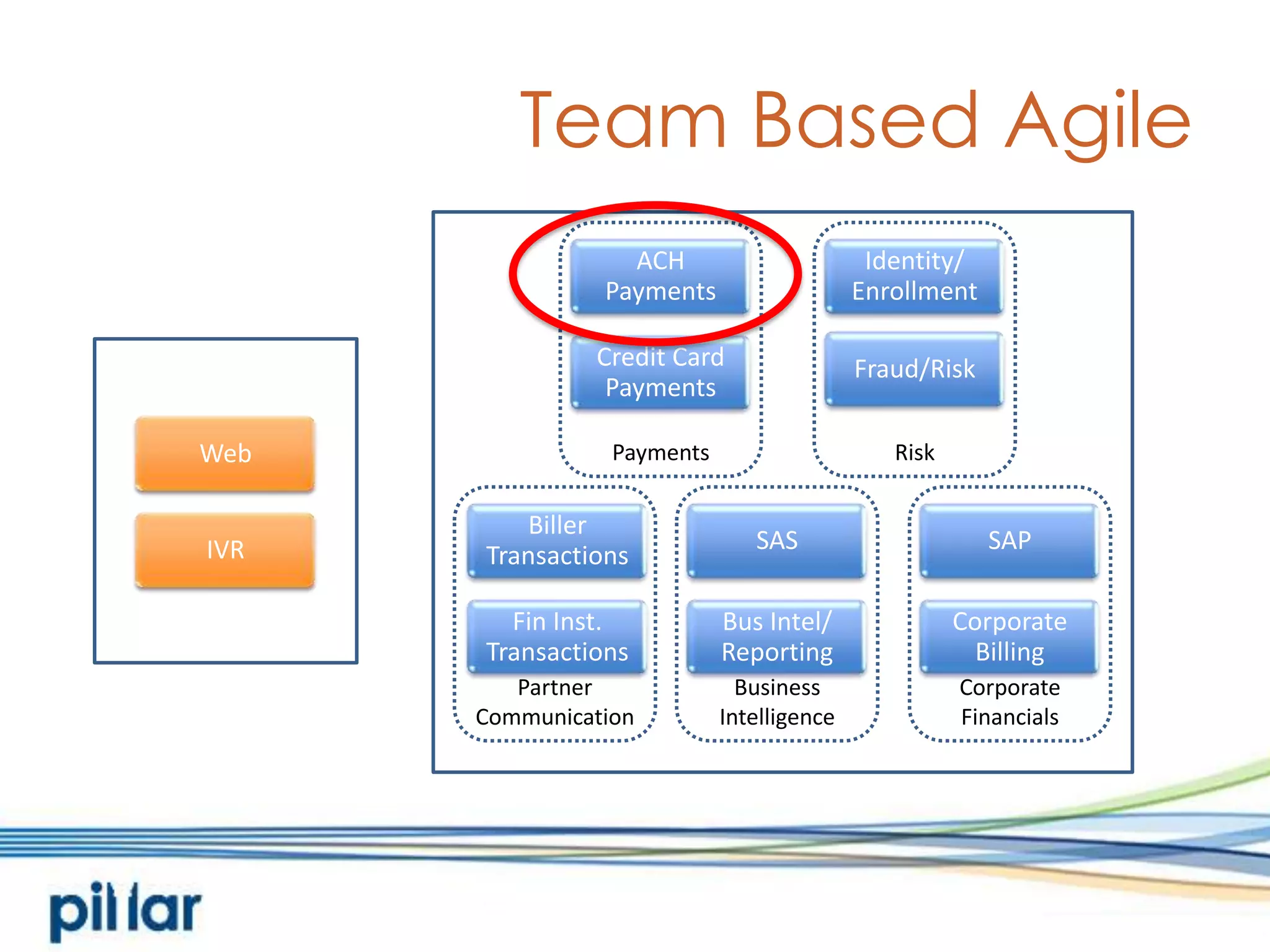 Team Based Agile

Web

IVR

ACH Payments

Credit Card Payments

Payments

Identity/ Enrollment

Fraud/Risk

Risk

Biller Transactions

Fin Inst. Transactions

Partner Communication

SAS

Bus Intel/ Reporting

Business Intelligence

SAP

Corporate Billing

Corporate Financials

pillar